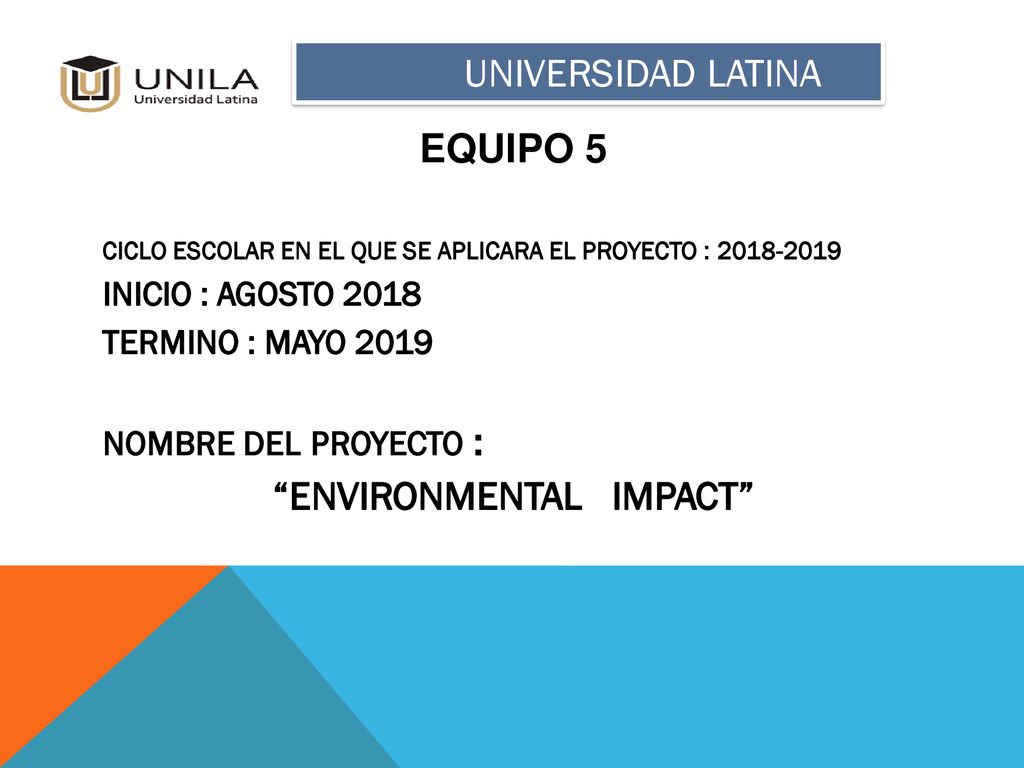 UNILA
Universidad Latina

UNIVERSIDAD LATINA

EQUIPO 5

CICLO ESCOLAR EN EL QUE SE APLICARA EL PROYECTO : 2018-2019

INICIO : AGOSTO 2018

TERMINO : MAYO 2019

NOMBRE DEL PROYECTO :

“ENVIRONMENTAL IMPACT”